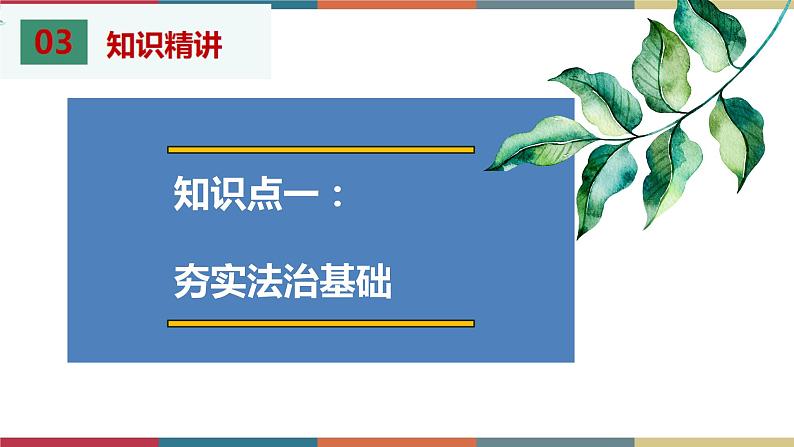 03 知识精讲

知识点一：

夯实法治基础